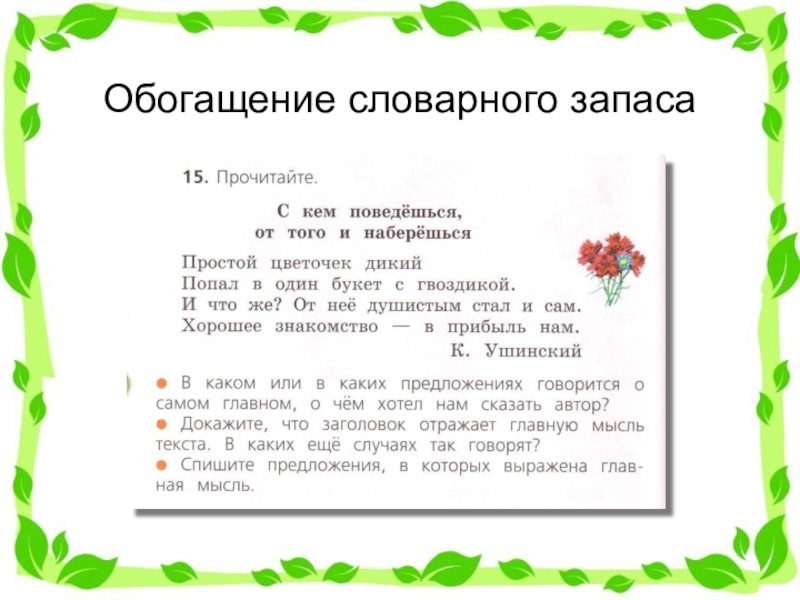 Обогащение словарного запаса

15. Прочитайте.

С кем поведёшься,
от того и наберёшься

Простой цветочек дикий
Попал в один букет с гвоздикой.
И что же? От неё душистым стал и сам.
Хорошее знакомство — в прибыль нам.

К. Ушинский

● В каком или в каких предложениях говорится о самом главном, о чём хотел нам сказать автор?
● Докажите, что заголовок отражает главную мысль текста. В каких ещё случаях так говорят?
● Спишите предложения, в которых выражена главная мысль.